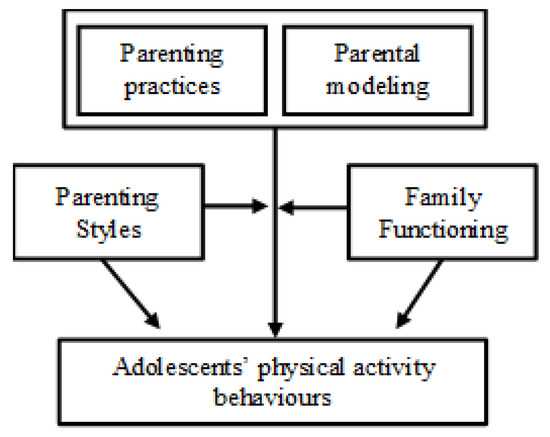 Parenting practices

Parental modeling

Parenting Styles

Family Functioning

Adolescents' physical activity behaviours